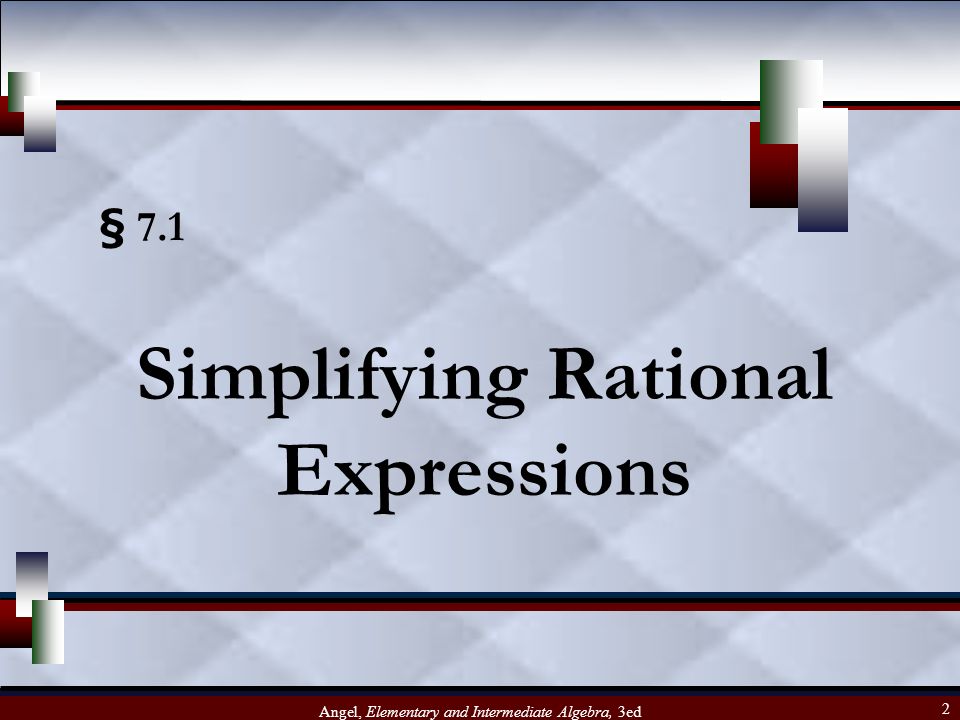 § 7.1

Simplifying Rational Expressions

Angel, Elementary and Intermediate Algebra, 3ed

2